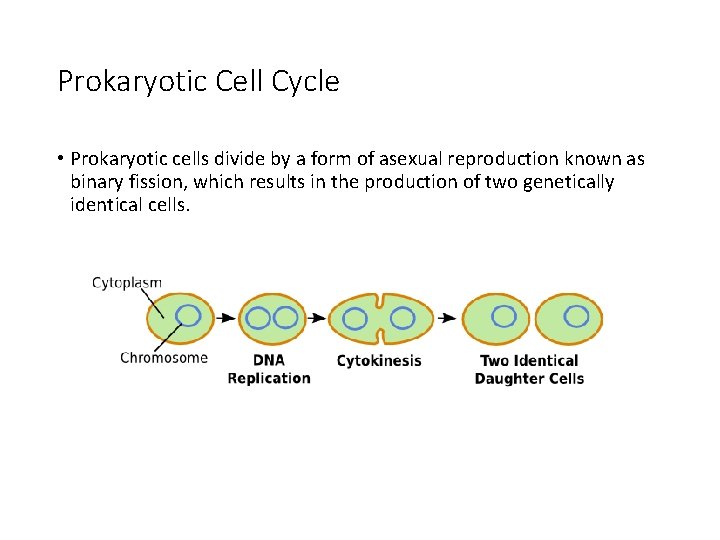 Prokaryotic Cell Cycle

• Prokaryotic cells divide by a form of asexual reproduction known as binary fission, which results in the production of two genetically identical cells.

Cytoplasm

Chromosome

DNA Replication

Cytokinesis

Two Identical Daughter Cells